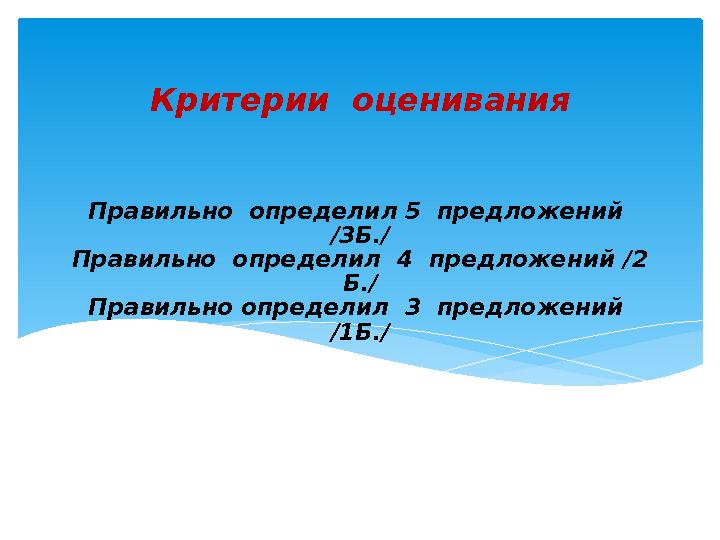 Критерии оценивания

Правильно определил 5 предложений /3Б./
Правильно определил 4 предложений /2 Б./
Правильно определил 3 предложений /1Б./